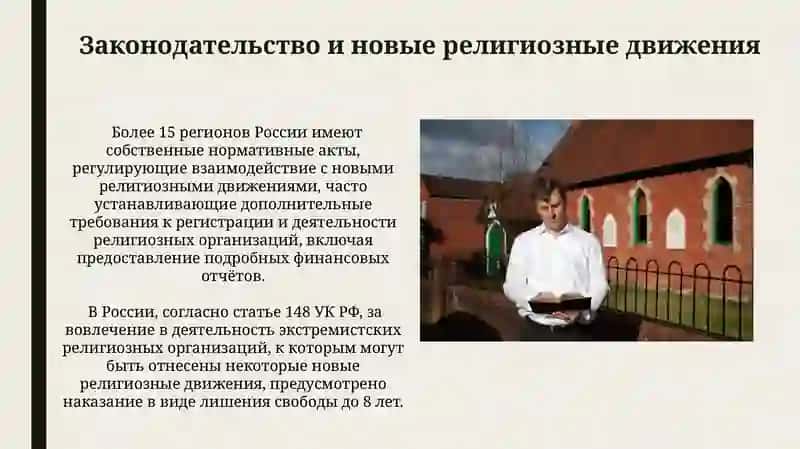 Законодательство и новые религиозные движения

Более 15 регионов России имеют собственные нормативные акты, регулирующие взаимодействие с новыми религиозными движениями, часто устанавливающие дополнительные требования к регистрации и деятельности религиозных организаций, включая предоставление подробных финансовых отчётов.

В России, согласно статье 148 УК РФ, за вовлечение в деятельность экстремистских религиозных организаций, к которым могут быть отнесены некоторые новые религиозные движения, предусмотрено наказание в виде лишения свободы до 8 лет.